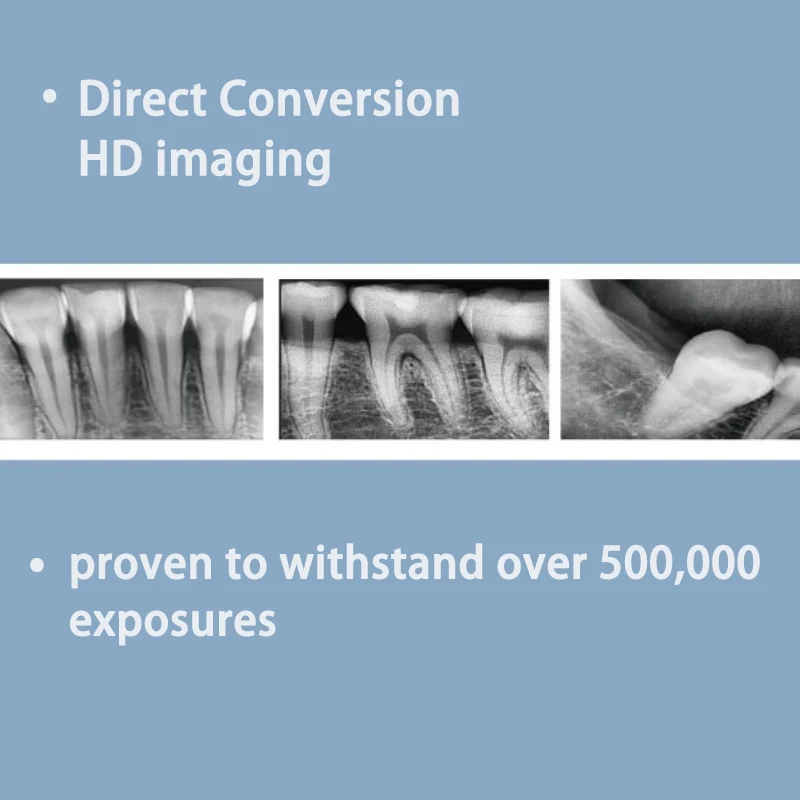 • Direct Conversion HD imaging

• proven to withstand over 500,000 exposures